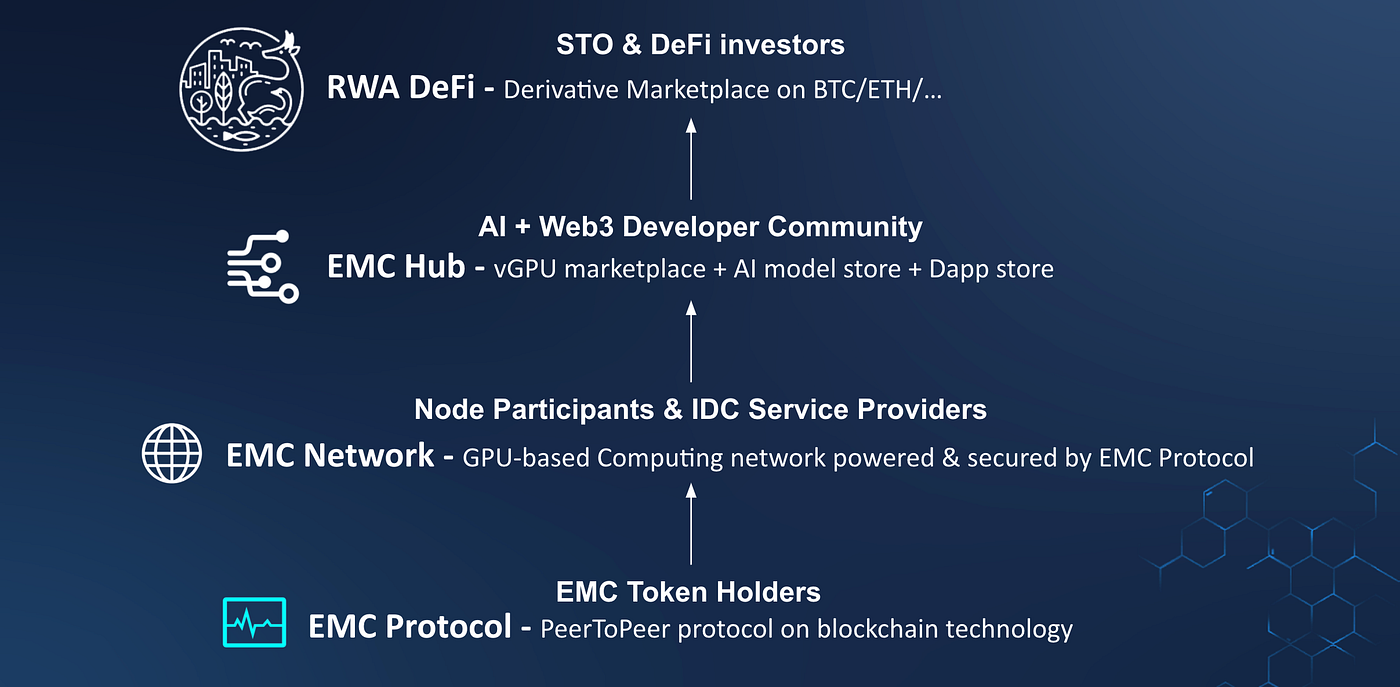 STO & DeFi investors

RWA DeFi - Derivative Marketplace on BTC/ETH/...

AI + Web3 Developer Community

EMC Hub - vGPU marketplace + AI model store + Dapp store

Node Participants & IDC Service Providers

EMC Network - GPU-based Computing network powered & secured by EMC Protocol

EMC Token Holders

EMC Protocol - PeerToPeer protocol on blockchain technology